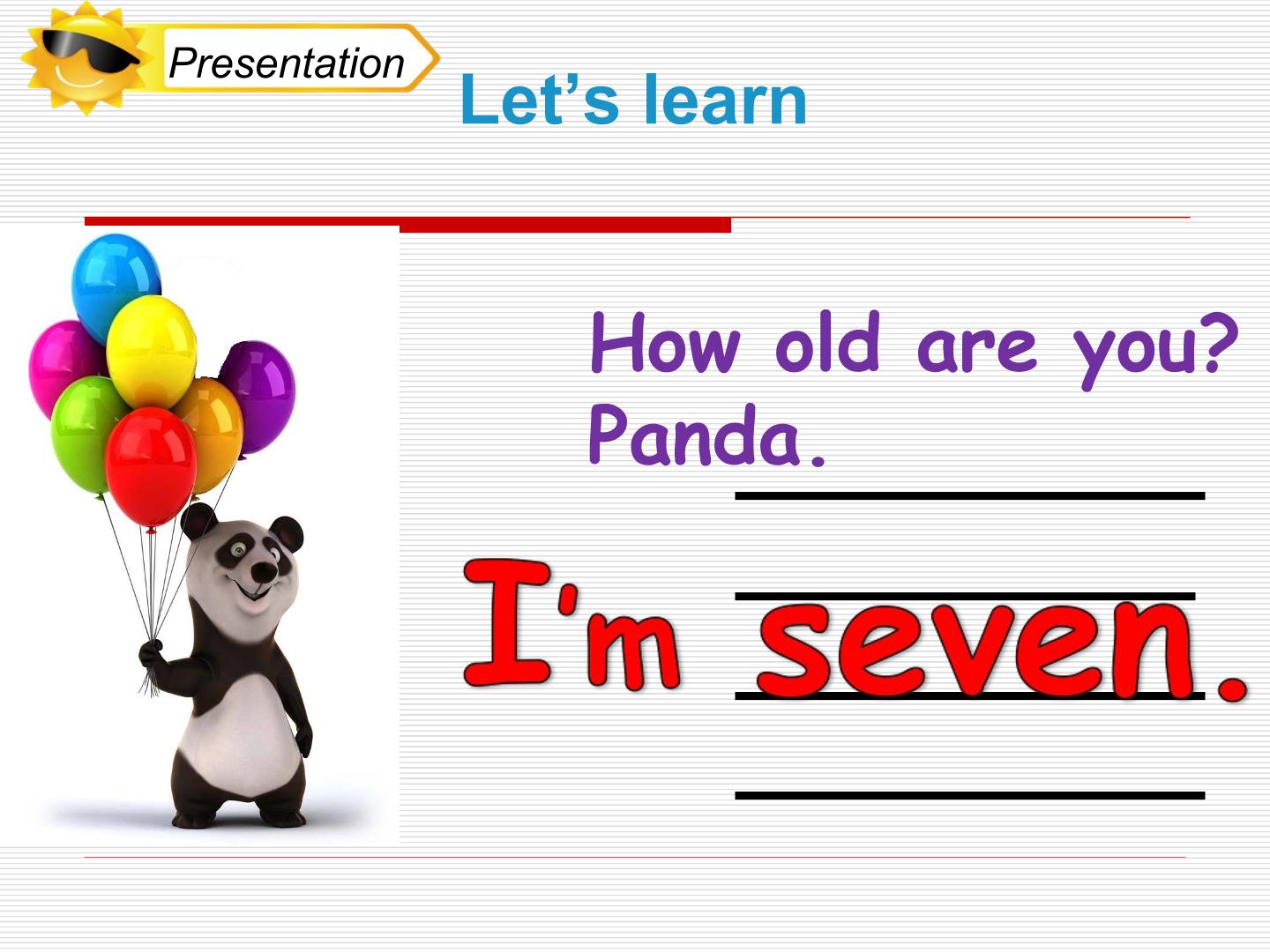 Presentation

Let's learn

How old are you? Panda.

I'm seven.